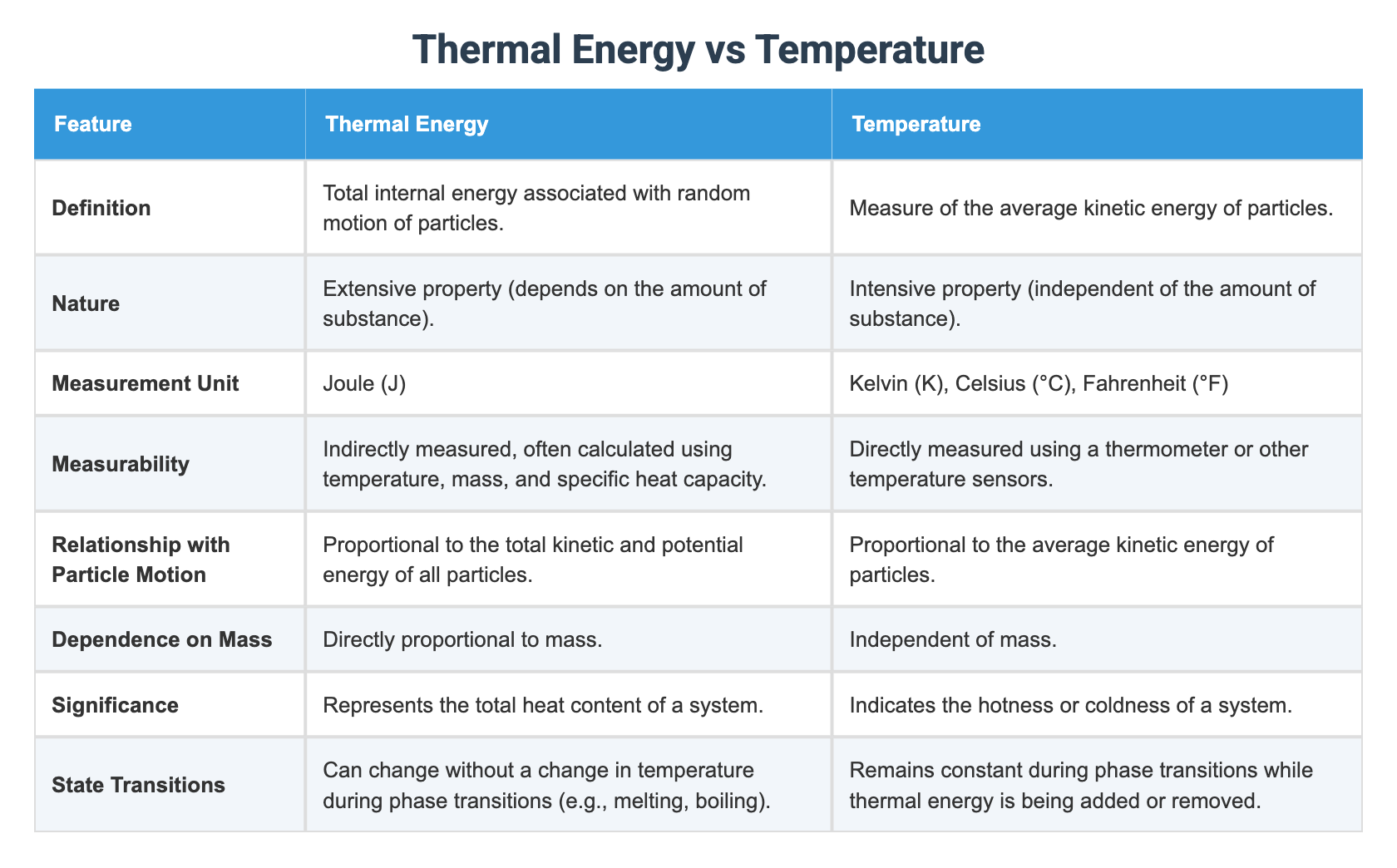 Thermal Energy vs Temperature

| Feature | Thermal Energy | Temperature |
|---|---|---|
| Definition | Total internal energy associated with random motion of particles. | Measure of the average kinetic energy of particles. |
| Nature | Extensive property (depends on the amount of substance). | Intensive property (independent of the amount of substance). |
| Measurement Unit | Joule (J) | Kelvin (K), Celsius (°C), Fahrenheit (°F) |
| Measurability | Indirectly measured, often calculated using temperature, mass, and specific heat capacity. | Directly measured using a thermometer or other temperature sensors. |
| Relationship with Particle Motion | Proportional to the total kinetic and potential energy of all particles. | Proportional to the average kinetic energy of particles. |
| Dependence on Mass | Directly proportional to mass. | Independent of mass. |
| Significance | Represents the total heat content of a system. | Indicates the hotness or coldness of a system. |
| State Transitions | Can change without a change in temperature during phase transitions (e.g., melting, boiling). | Remains constant during phase transitions while thermal energy is being added or removed. |